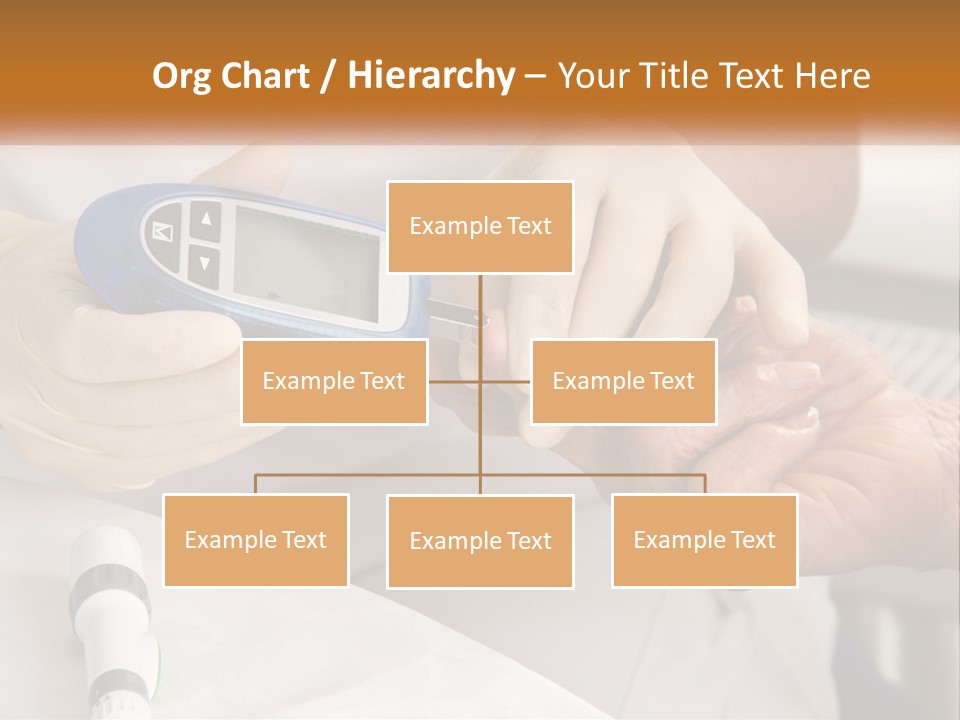 Org Chart / Hierarchy – Your Title Text Here

Example Text

Example Text

Example Text

Example Text

Example Text

Example Text